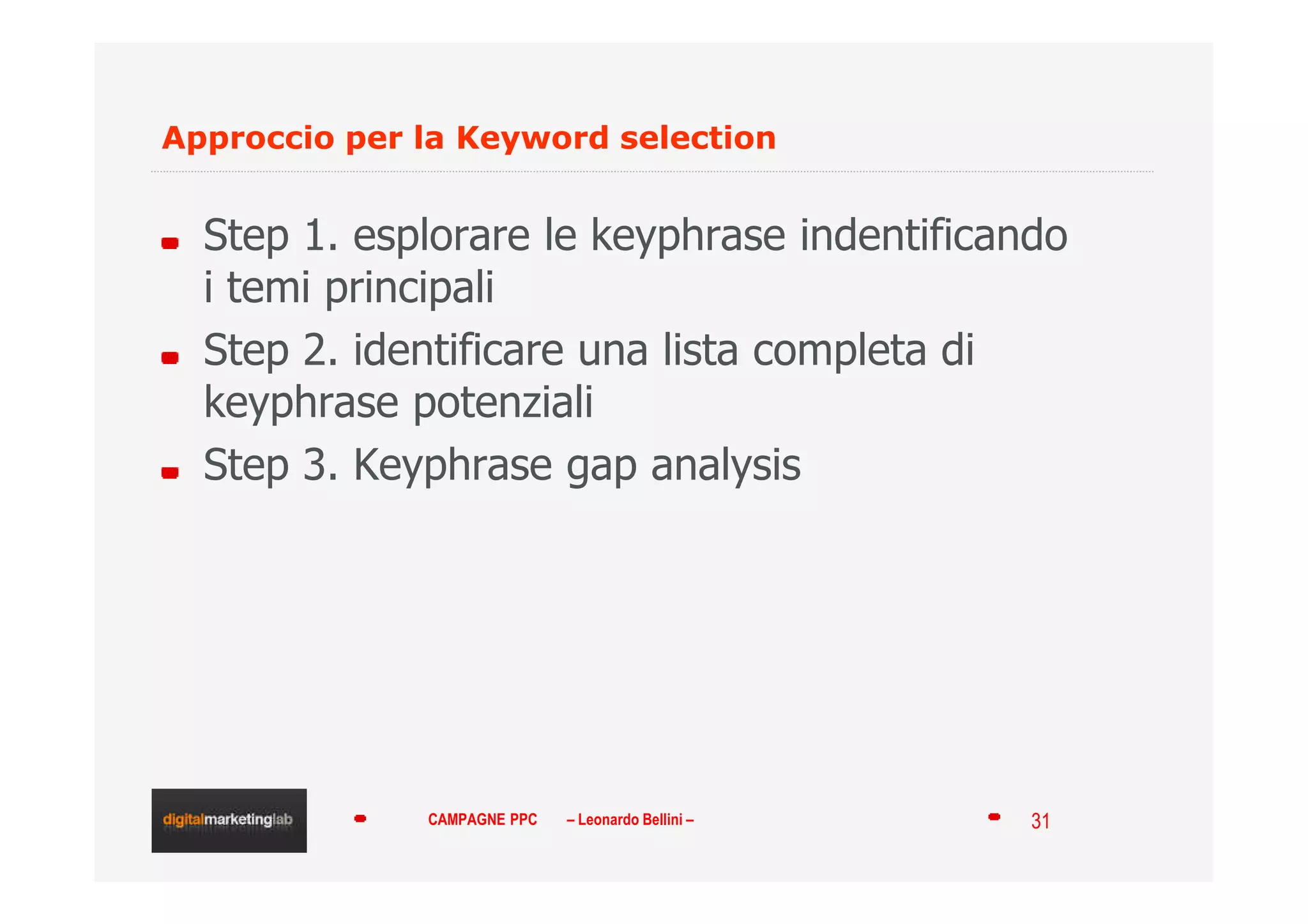 Approccio per la Keyword selection

- Step 1. esplorare le keyphrase indentificando i temi principali
- Step 2. identificare una lista completa di keyphrase potenziali
- Step 3. Keyphrase gap analysis

digitalmarketinglab

CAMPAGNE PPC – Leonardo Bellini –

31